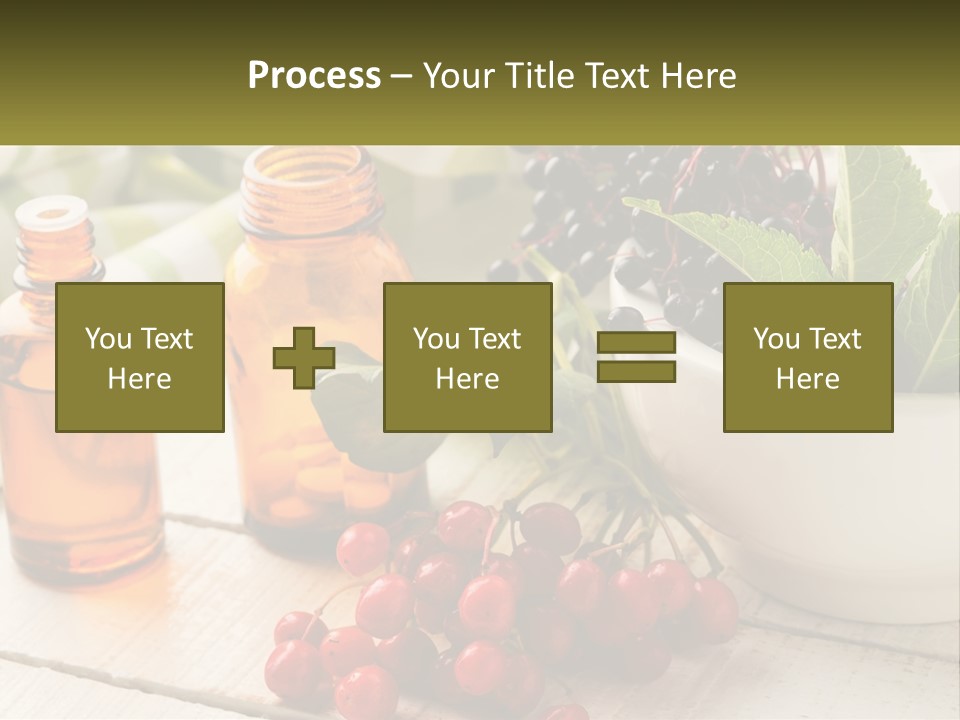 Process – Your Title Text Here

You Text Here

You Text Here

You Text Here